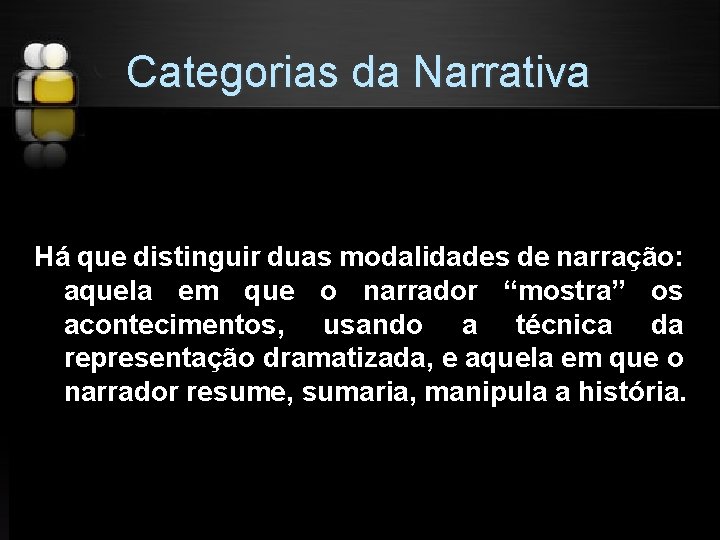 Categorias da Narrativa

Há que distinguir duas modalidades de narração: aquela em que o narrador “mostra” os acontecimentos, usando a técnica da representação dramatizada, e aquela em que o narrador resume, sumaria, manipula a história.